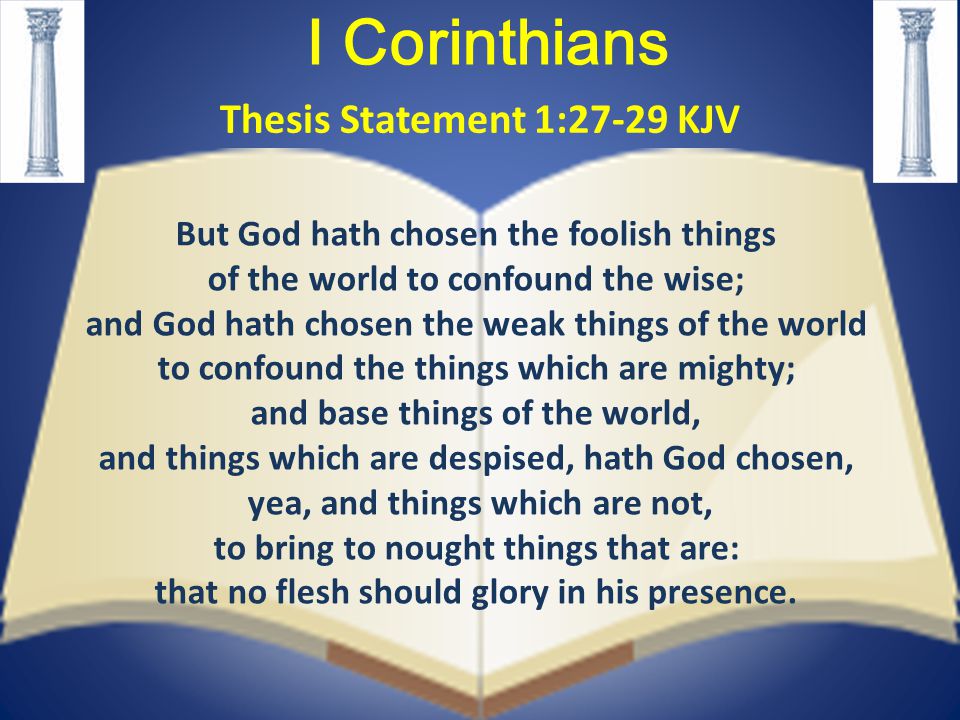 I Corinthians

Thesis Statement 1:27-29 KJV

But God hath chosen the foolish things of the world to confound the wise; and God hath chosen the weak things of the world to confound the things which are mighty; and base things of the world, and things which are despised, hath God chosen, yea, and things which are not, to bring to nought things that are: that no flesh should glory in his presence.